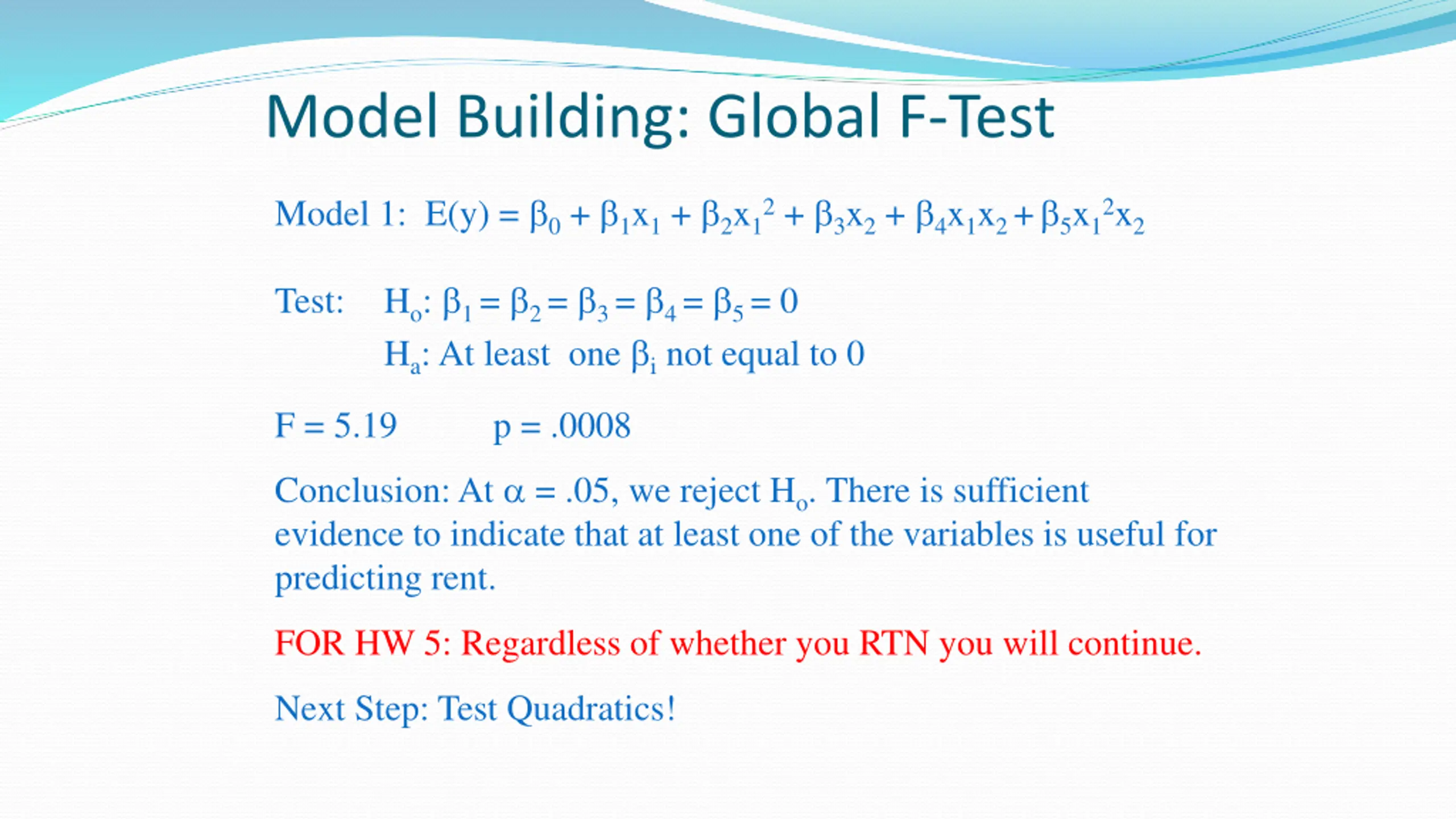 Model Building: Global F-Test

Model 1: $E(y) = \beta_0 + \beta_1 x_1 + \beta_2 x_1^2 + \beta_3 x_2 + \beta_4 x_1 x_2 + \beta_5 x_1^2 x_2$

Test: $H_o$: $\beta_1 = \beta_2 = \beta_3 = \beta_4 = \beta_5 = 0$
$H_a$: At least one $\beta_i$ not equal to 0

F = 5.19 p = .0008

Conclusion: At $\alpha$ = .05, we reject $H_o$. There is sufficient evidence to indicate that at least one of the variables is useful for predicting rent.

FOR HW 5: Regardless of whether you RTN you will continue.

Next Step: Test Quadratics!